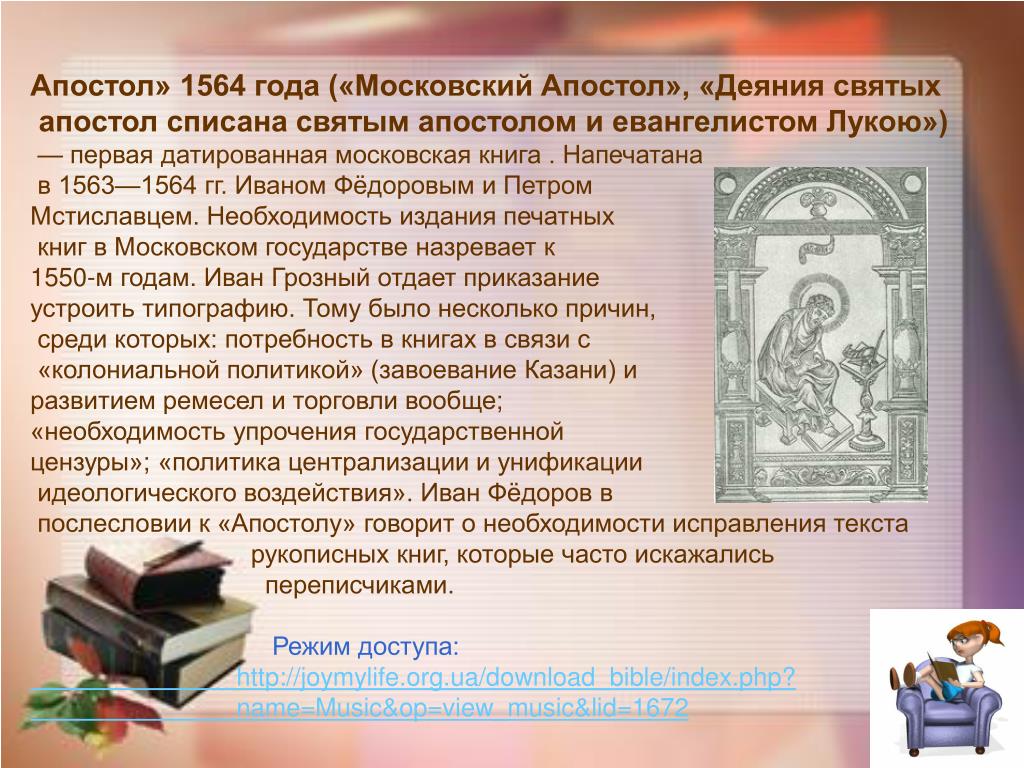 Апостол» 1564 года («Московский Апостол», «Деяния святых апостол списана святым апостолом и евангелистом Лукою»)

— первая датированная московская книга . Напечатана в 1563—1564 гг. Иваном Фёдоровым и Петром Мстиславцем. Необходимость издания печатных книг в Московском государстве назревает к 1550-м годам. Иван Грозный отдает приказание устроить типографию. Тому было несколько причин, среди которых: потребность в книгах в связи с «колониальной политикой» (завоевание Казани) и развитием ремесел и торговли вообще; «необходимость упрочения государственной цензуры»; «политика централизации и унификации идеологического воздействия». Иван Фёдоров в послесловии к «Апостолу» говорит о необходимости исправления текста рукописных книг, которые часто искажались переписчиками.

Режим доступа: http://joymylife.org.ua/download_bible/index.php?name=Music&op=view_music&lid=1672